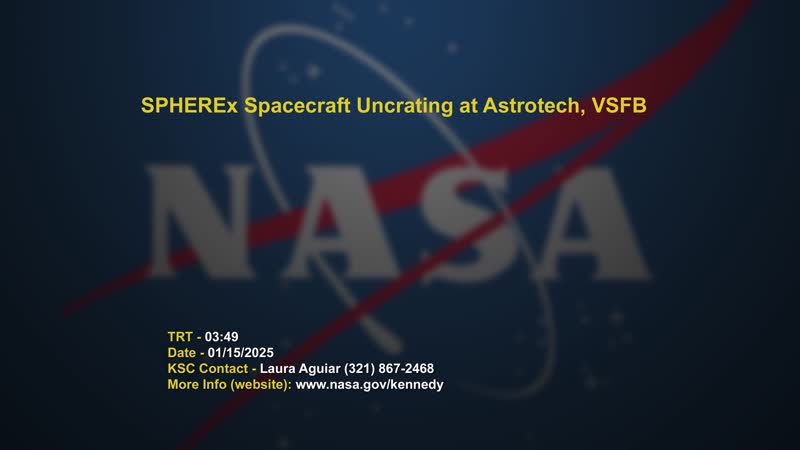 SPHEREx Spacecraft Uncrating at Astrotech, VSFB

NASA

TRT - 03:49
Date - 01/15/2025
KSC Contact - Laura Aguiar (321) 867-2468
More Info (website): www.nasa.gov/kennedy